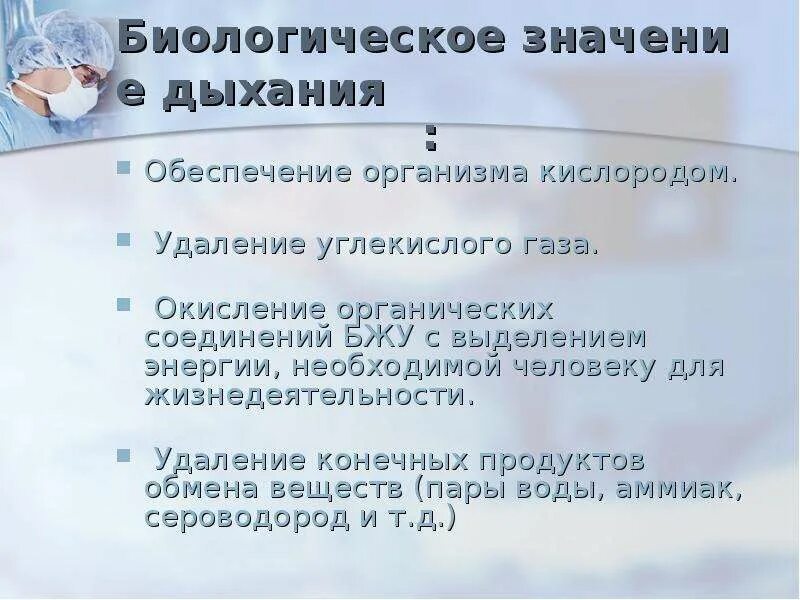 Биологическое значени е дыхания
:

Обеспечение организма кислородом.

Удаление углекислого газа.

Окисление органических соединений БЖУ с выделением энергии, необходимой человеку для жизнедеятельности.

Удаление конечных продуктов обмена веществ (пары воды, аммиак, сероводород и т.д.)